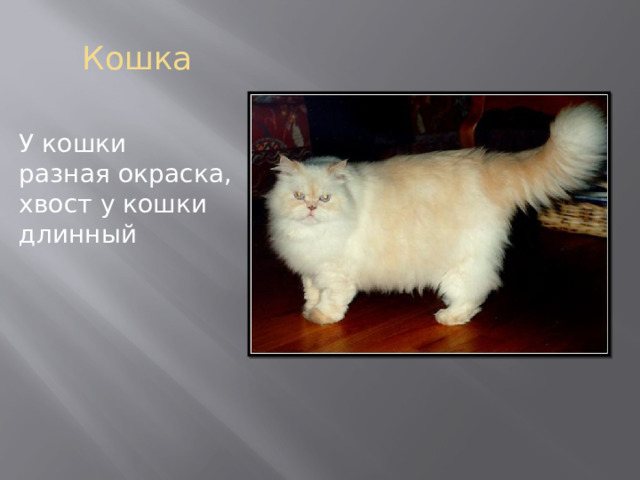 Кошка

У кошки разная окраска, хвост у кошки длинный